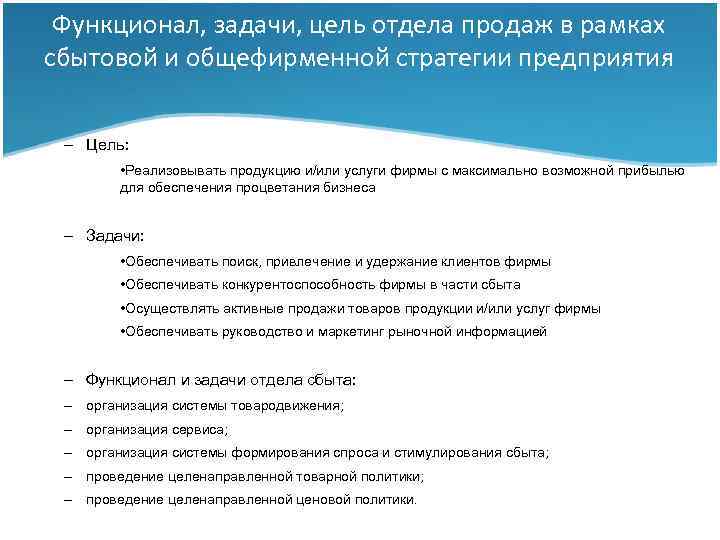 Функционал, задачи, цель отдела продаж в рамках сбытовой и общефирменной стратегии предприятия

– Цель:

•Реализовывать продукцию и/или услуги фирмы с максимально возможной прибылью для обеспечения процветания бизнеса

– Задачи:

•Обеспечивать поиск, привлечение и удержание клиентов фирмы

•Обеспечивать конкурентоспособность фирмы в части сбыта

•Осуществлять активные продажи товаров продукции и/или услуг фирмы

•Обеспечивать руководство и маркетинг рыночной информацией

– Функционал и задачи отдела сбыта:

– организация системы товародвижения;

– организация сервиса;

– организация системы формирования спроса и стимулирования сбыта;

– проведение целенаправленной товарной политики;

– проведение целенаправленной ценовой политики.